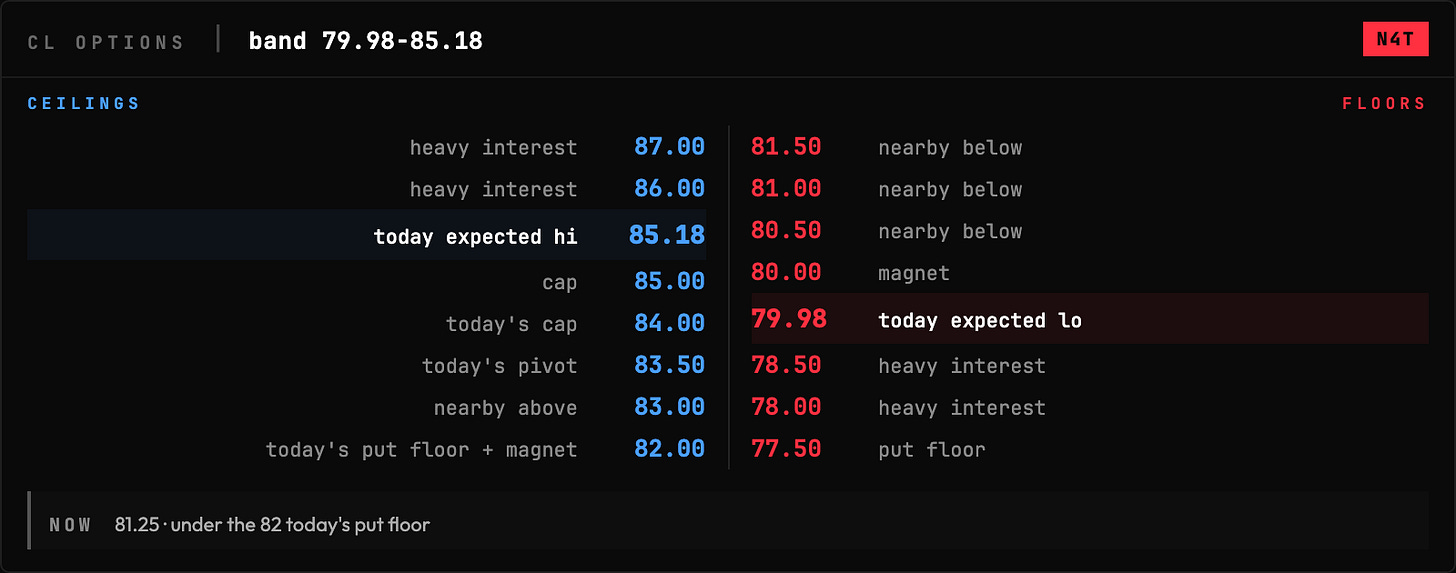 CL OPTIONS | band 79.98-85.18

N4T

CEILINGS

heavy interest 87.00
heavy interest 86.00
today expected hi 85.18
cap 85.00
today's cap 84.00
today's pivot 83.50
nearby above 83.00
today's put floor + magnet 82.00

FLOORS

81.50 nearby below
81.00 nearby below
80.50 nearby below
80.00 magnet
79.98 today expected lo
78.50 heavy interest
78.00 heavy interest
77.50 put floor

NOW 81.25 · under the 82 today's put floor